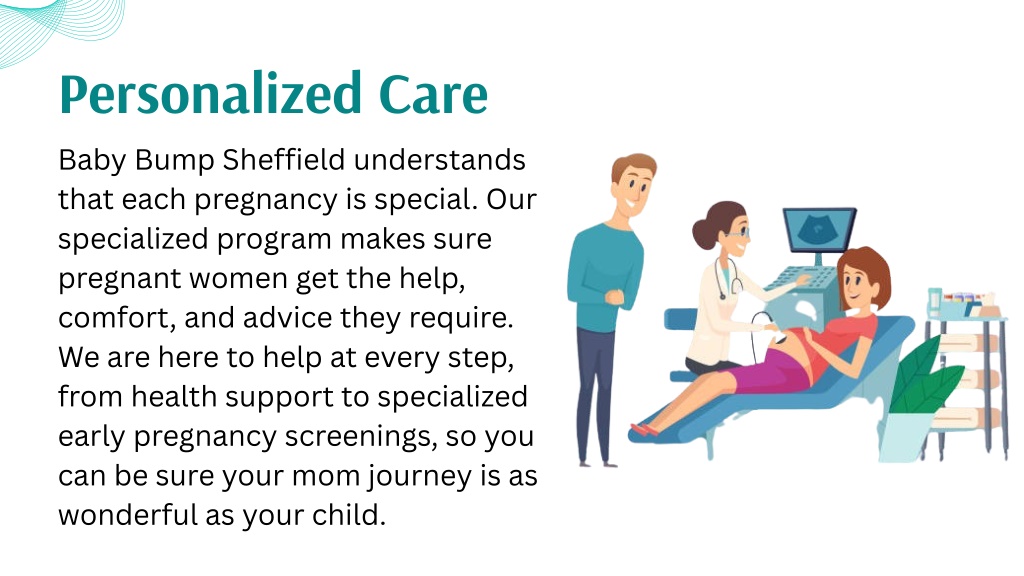 Personalized Care

Baby Bump Sheffield understands that each pregnancy is special. Our specialized program makes sure pregnant women get the help, comfort, and advice they require. We are here to help at every step, from health support to specialized early pregnancy screenings, so you can be sure your mom journey is as wonderful as your child.